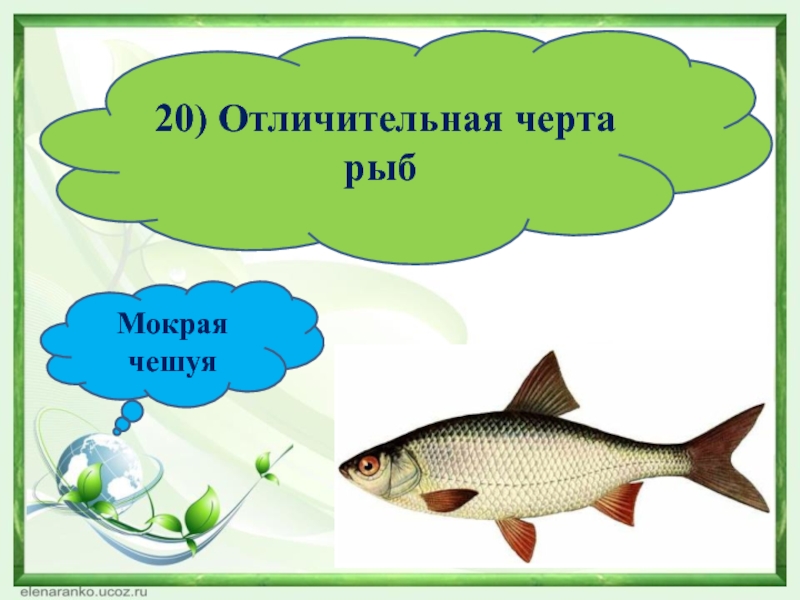 20) Отличительная черта рыб

Мокрая чешуя

elenaranko.ucoz.ru